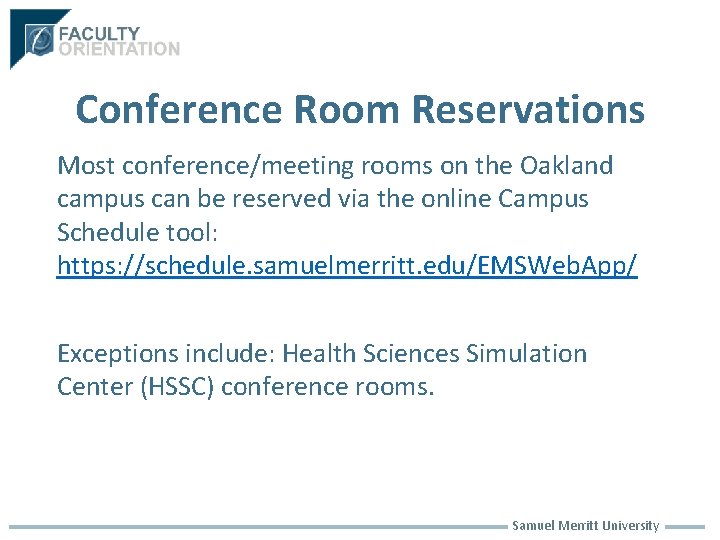 FACULTY
ORIENTATION

Conference Room Reservations

Most conference/meeting rooms on the Oakland campus can be reserved via the online Campus Schedule tool:
https://schedule.samuelmerritt.edu/EMSWebApp/

Exceptions include: Health Sciences Simulation Center (HSSC) conference rooms.

Samuel Merritt University